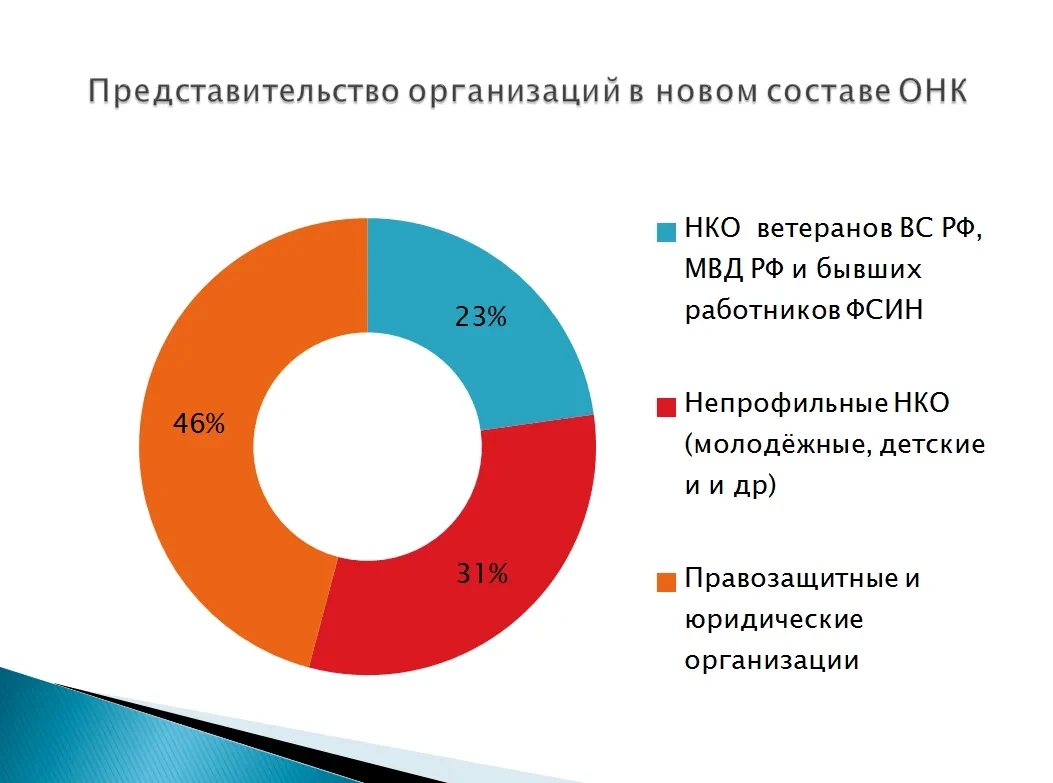 Представительство организаций в новом составе ОНК

23%

31%

46%

НКО ветеранов ВС РФ, МВД РФ и бывших работников ФСИН

Непрофильные НКО (молодёжные, детские и и др)

Правозащитные и юридические организации